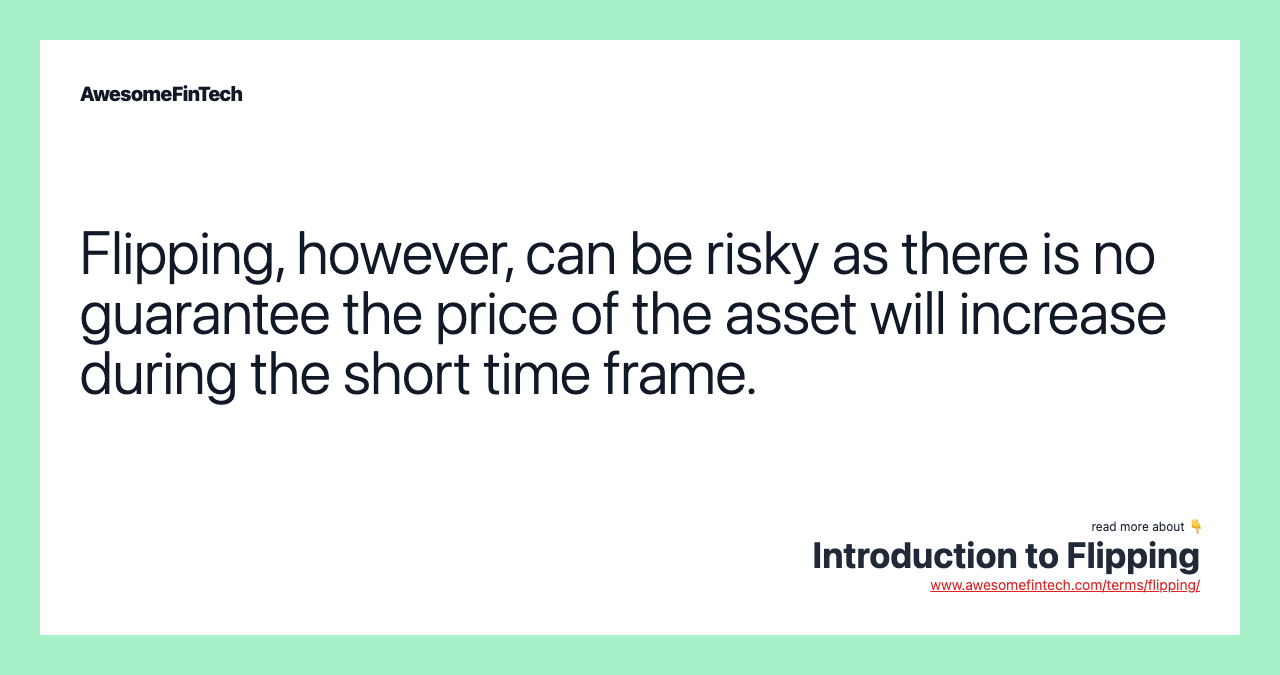 AwesomeFinTech

Flipping, however, can be risky as there is no guarantee the price of the asset will increase during the short time frame.

read more about 👇
Introduction to Flipping
www.awesomefintech.com/terms/flipping/